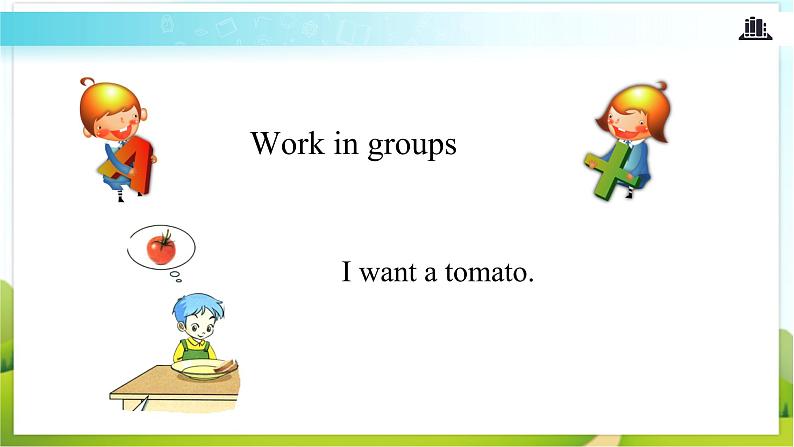 Work in groups

I want a tomato.